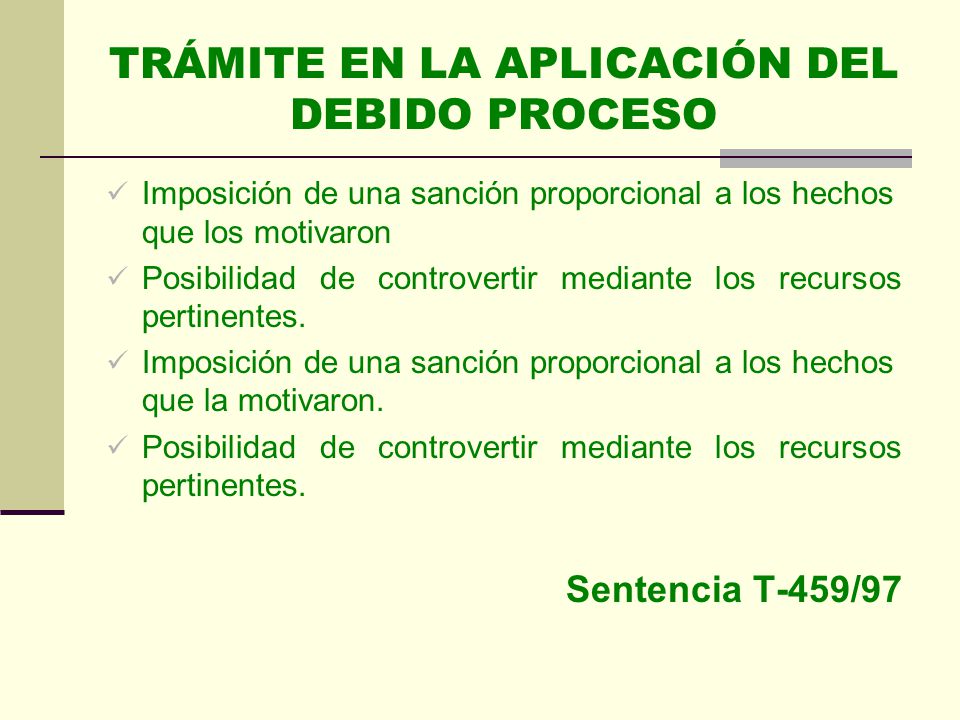 TRÁMITE EN LA APLICACIÓN DEL DEBIDO PROCESO

✓ Imposición de una sanción proporcional a los hechos que los motivaron
✓ Posibilidad de controvertir mediante los recursos pertinentes.
✓ Imposición de una sanción proporcional a los hechos que la motivaron.
✓ Posibilidad de controvertir mediante los recursos pertinentes.

Sentencia T-459/97